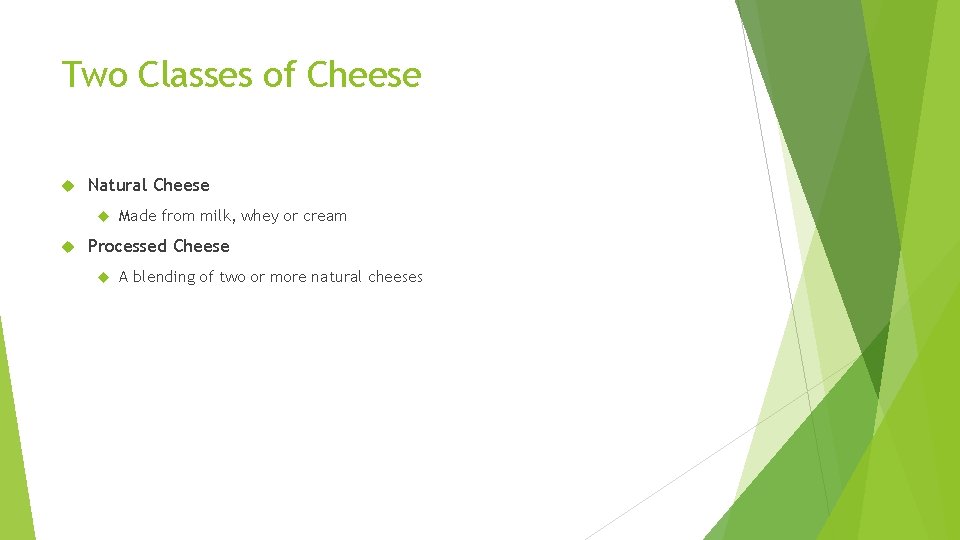 Two Classes of Cheese

Natural Cheese

Made from milk, whey or cream

Processed Cheese

A blending of two or more natural cheeses